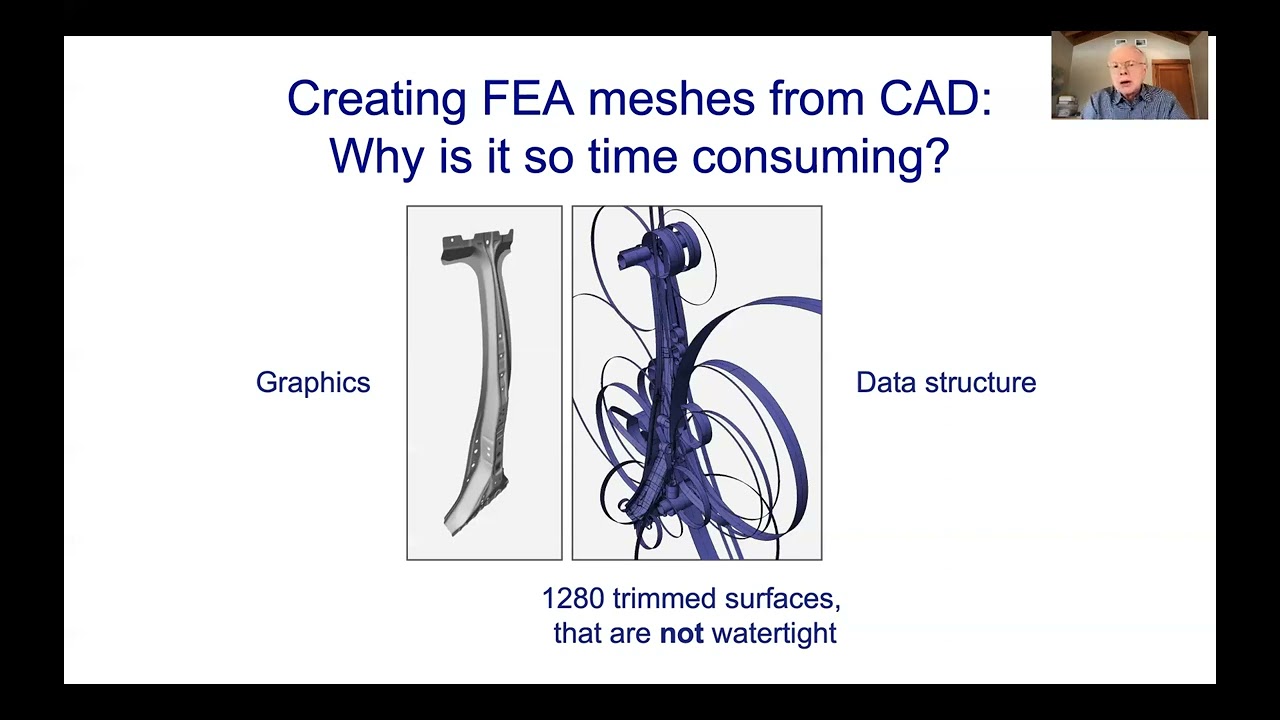 Creating FEA meshes from CAD:
Why is it so time consuming?

Graphics

Data structure

1280 trimmed surfaces, that are not watertight